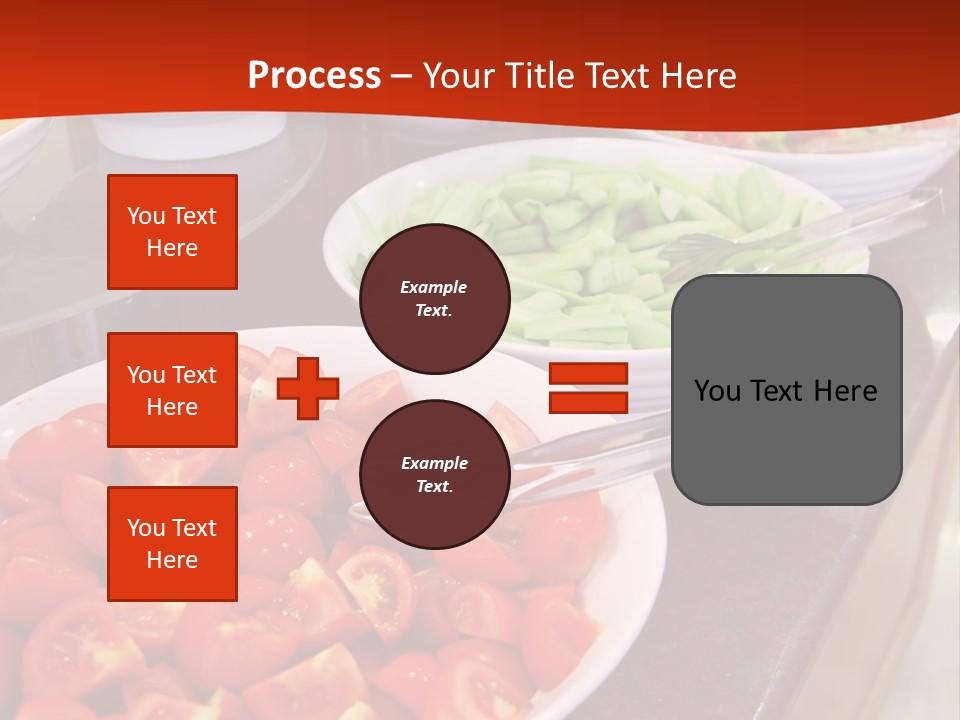 Process – Your Title Text Here

You Text Here

You Text Here

You Text Here

Example Text.

Example Text.

You Text Here